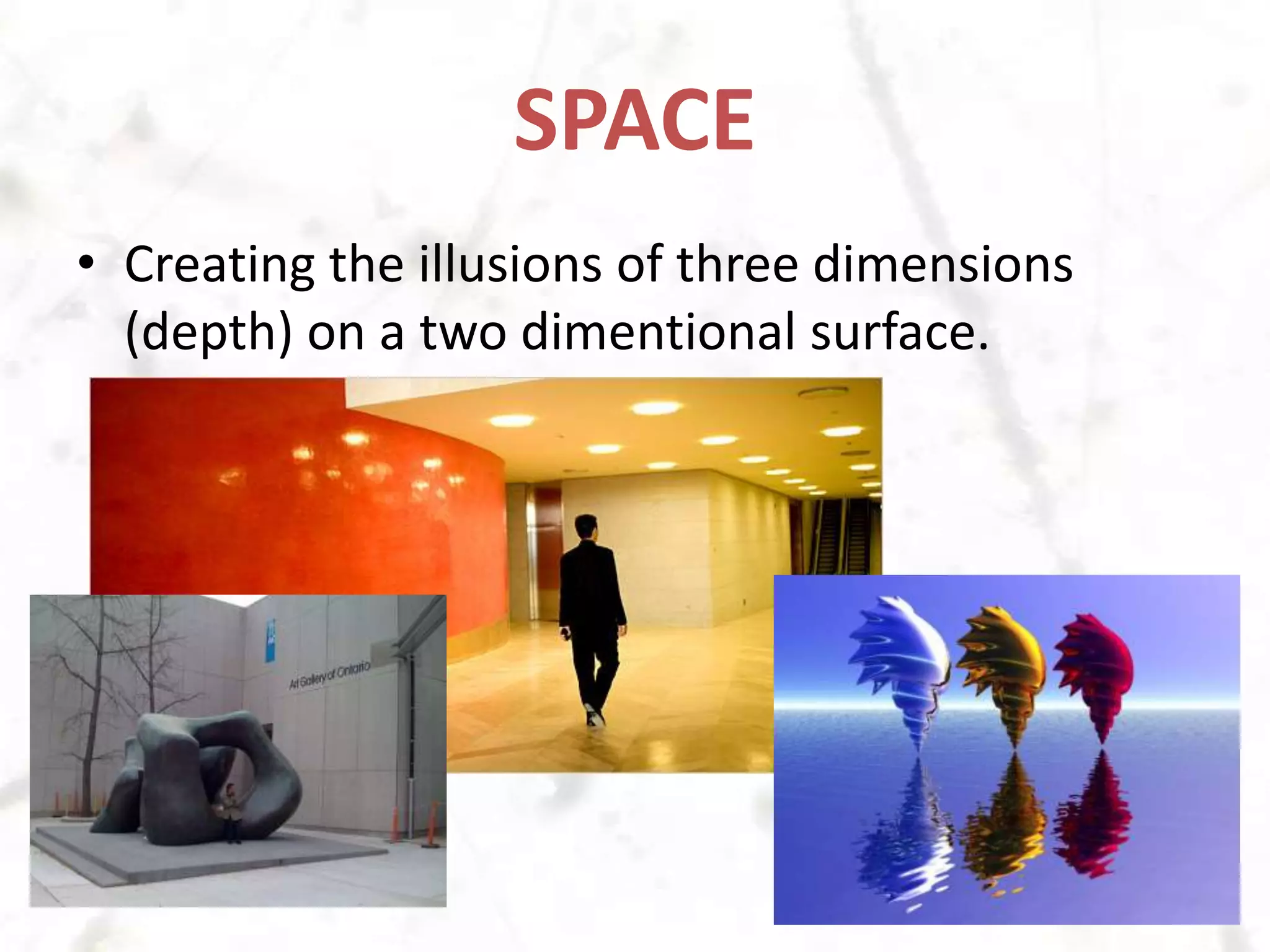 SPACE

• Creating the illusions of three dimensions (depth) on a two dimentional surface.

Art Gallery of Ontario